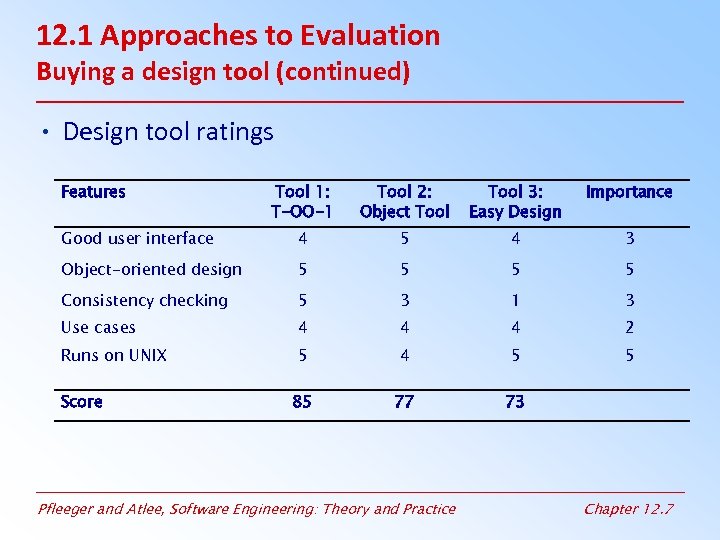 12.1 Approaches to Evaluation
Buying a design tool (continued)

• Design tool ratings

| Features | Tool 1: T-OO-1 | Tool 2: Object Tool | Tool 3: Easy Design | Importance |
|---|---|---|---|---|
| Good user interface | 4 | 5 | 4 | 3 |
| Object-oriented design | 5 | 5 | 5 | 5 |
| Consistency checking | 5 | 3 | 1 | 3 |
| Use cases | 4 | 4 | 4 | 2 |
| Runs on UNIX | 5 | 4 | 5 | 5 |
| Score | 85 | 77 | 73 | |

Pfleeger and Atlee, Software Engineering: Theory and Practice

Chapter 12.7